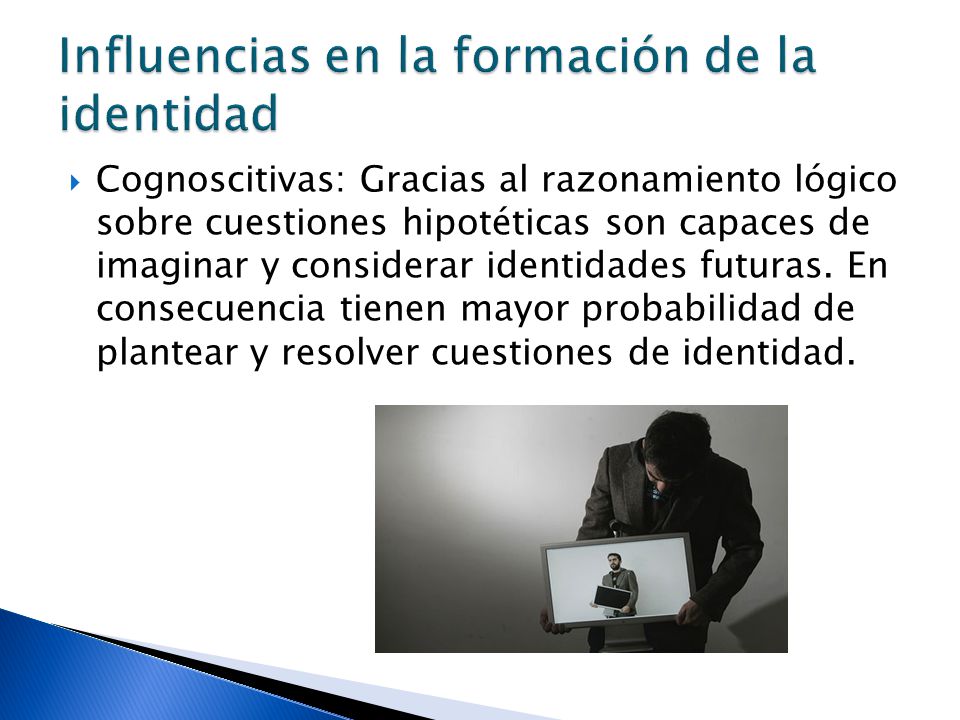 Influencias en la formación de la identidad

Cognoscitivas: Gracias al razonamiento lógico sobre cuestiones hipotéticas son capaces de imaginar y considerar identidades futuras. En consecuencia tienen mayor probabilidad de plantear y resolver cuestiones de identidad.